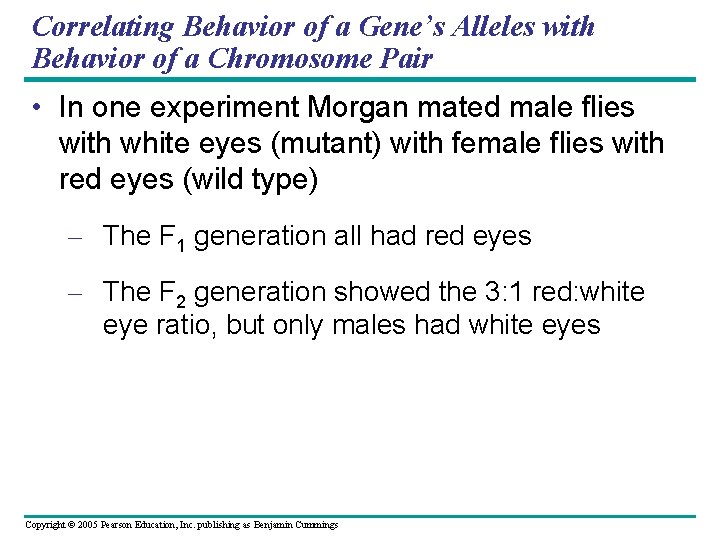 Correlating Behavior of a Gene's Alleles with Behavior of a Chromosome Pair

• In one experiment Morgan mated male flies with white eyes (mutant) with female flies with red eyes (wild type)

– The $F_1$ generation all had red eyes

– The $F_2$ generation showed the 3:1 red:white eye ratio, but only males had white eyes

Copyright © 2005 Pearson Education, Inc. publishing as Benjamin Cummings